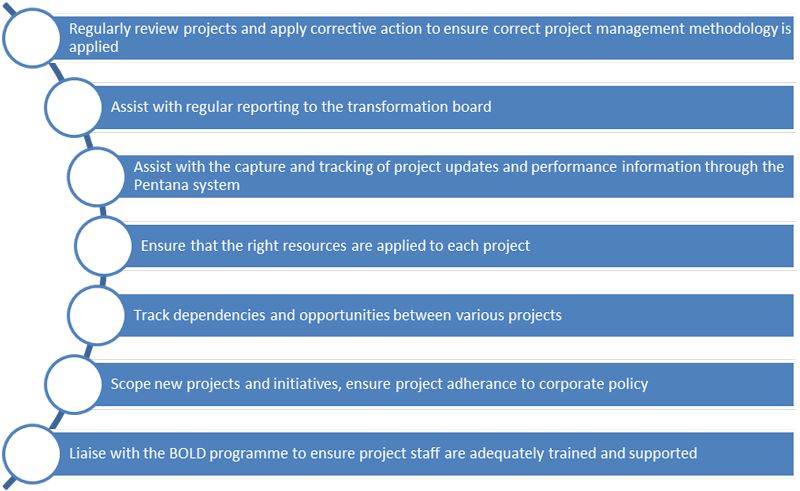 Regularly review projects and apply corrective action to ensure correct project management methodology is applied

Assist with regular reporting to the transformation board

Assist with the capture and tracking of project updates and performance information through the Pentana system

Ensure that the right resources are applied to each project

Track dependencies and opportunities between various projects

Scope new projects and initiatives, ensure project adherance to corporate policy

Liaise with the BOLD programme to ensure project staff are adequately trained and supported